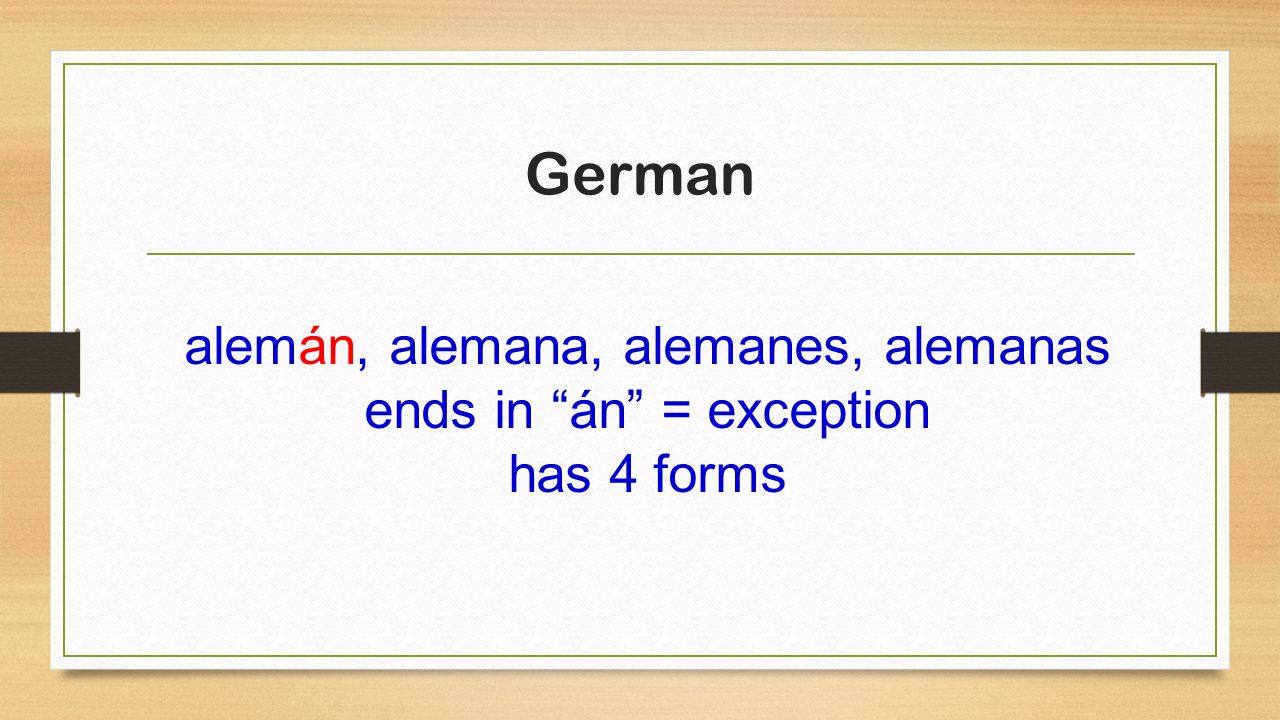 German

alemán, alemana, alemanes, alemanas
ends in “án” = exception
has 4 forms